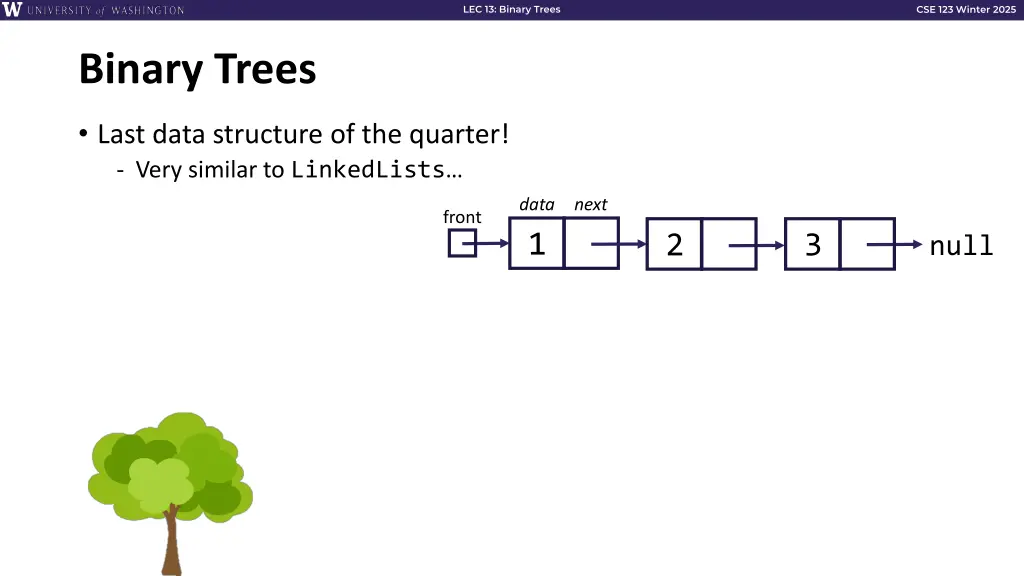 W UNIVERSITY of WASHINGTON LEC 13: Binary Trees CSE 123 Winter 2025

Binary Trees

• Last data structure of the quarter!
- Very similar to LinkedLists…

front
data next
1
2
3
null